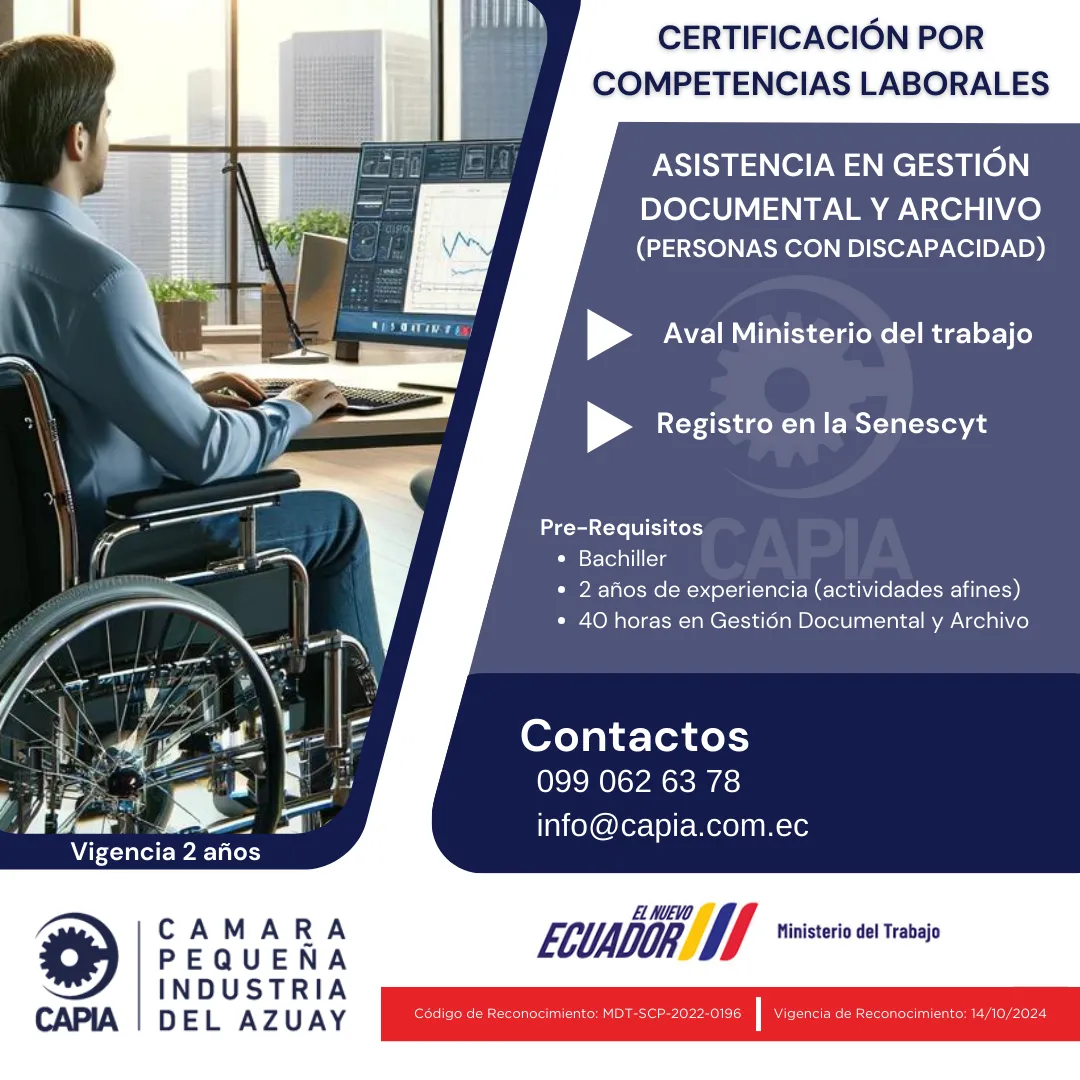 CERTIFICACIÓN POR COMPETENCIAS LABORALES

ASISTENCIA EN GESTIÓN DOCUMENTAL Y ARCHIVO
(PERSONAS CON DISCAPACIDAD)

Aval Ministerio del trabajo

Registro en la Senescyt

CAPIA

Pre-Requisitos
• Bachiller
• 2 años de experiencia (actividades afines)
• 40 horas en Gestión Documental y Archivo

Contactos
099 062 63 78
info@capia.com.ec

Vigencia 2 años

CAPIA
CAMARA PEQUEÑA INDUSTRIA DEL AZUAY

EL NUEVO ECUADOR
Ministerio del Trabajo

Código de Reconocimiento: MDT-SCP-2022-0196 | Vigencia de Reconocimiento: 14/10/2024